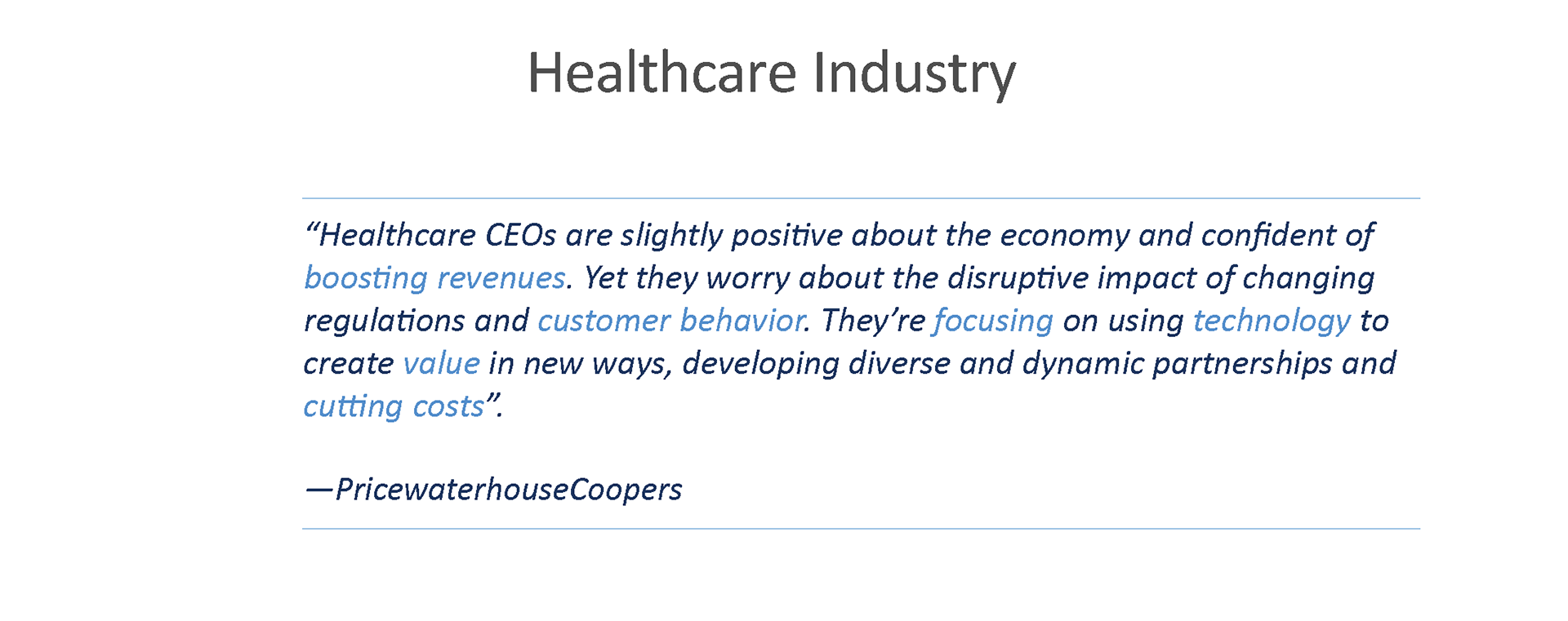 Healthcare Industry

“Healthcare CEOs are slightly positive about the economy and confident of boosting revenues. Yet they worry about the disruptive impact of changing regulations and customer behavior. They’re focusing on using technology to create value in new ways, developing diverse and dynamic partnerships and cutting costs”.

—PricewaterhouseCoopers